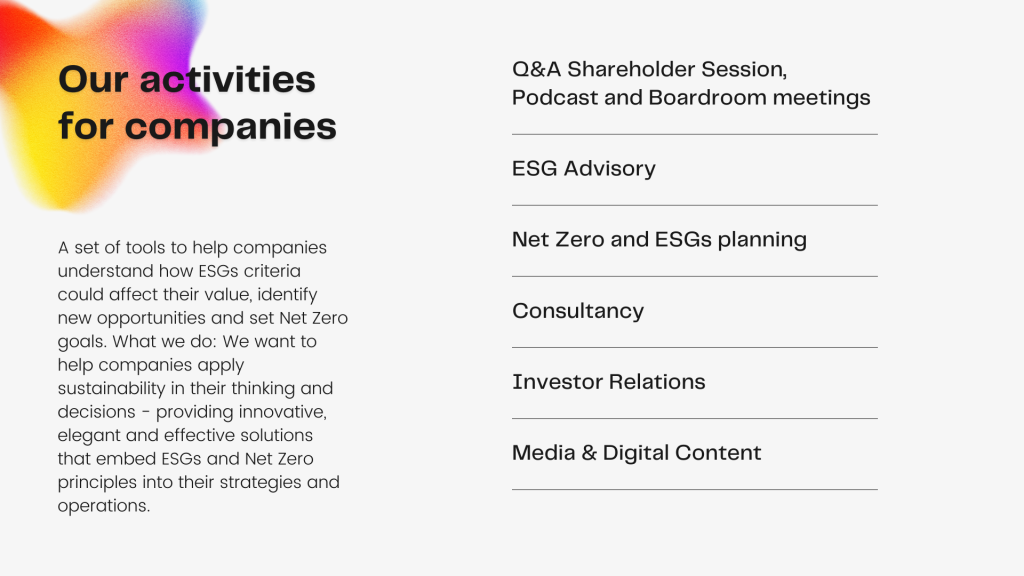 Our activities for companies

A set of tools to help companies understand how ESGs criteria could affect their value, identify new opportunities and set Net Zero goals. What we do: We want to help companies apply sustainability in their thinking and decisions - providing innovative, elegant and effective solutions that embed ESGs and Net Zero principles into their strategies and operations.

Q&A Shareholder Session, Podcast and Boardroom meetings

ESG Advisory

Net Zero and ESGs planning

Consultancy

Investor Relations

Media & Digital Content